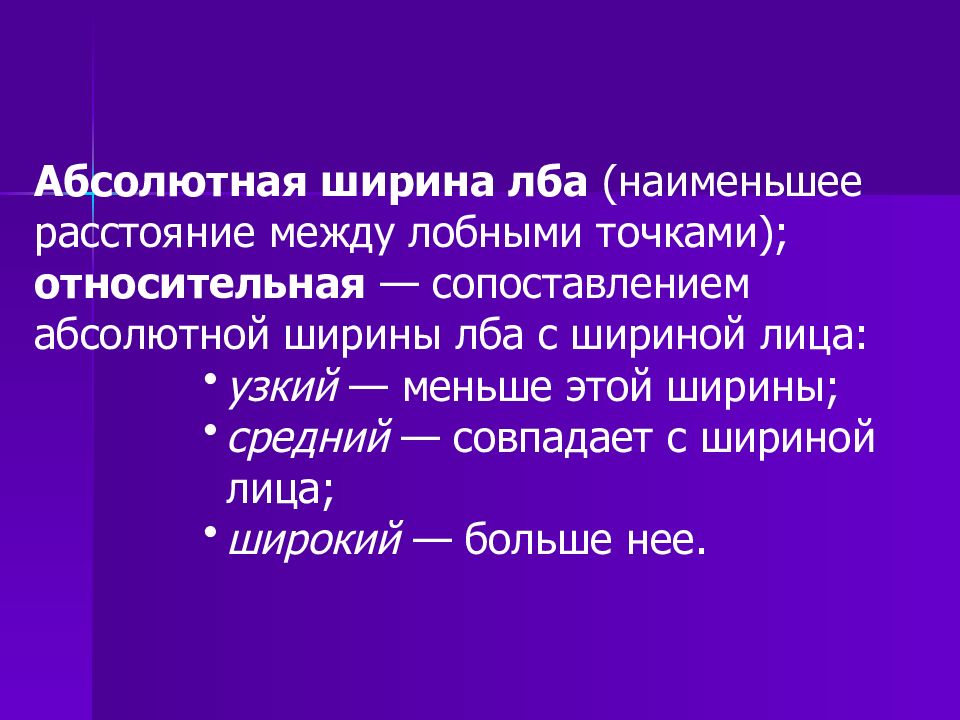 Абсолютная ширина лба (наименьшее расстояние между лобными точками); относительная — сопоставлением абсолютной ширины лба с шириной лица:

• узкий — меньше этой ширины;
• средний — совпадает с шириной лица;
• широкий — больше нее.